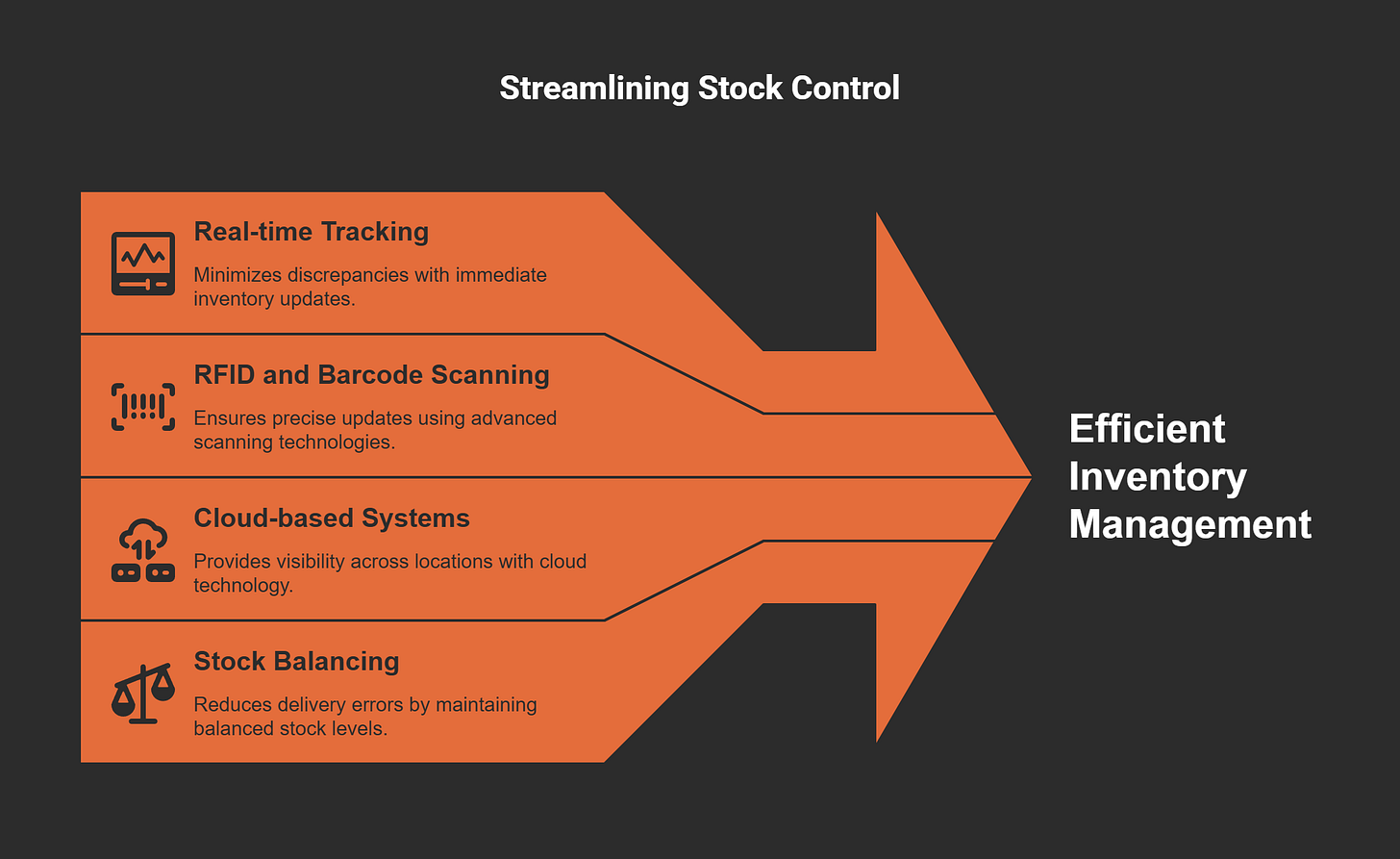 Streamlining Stock Control

Real-time Tracking

Minimizes discrepancies with immediate inventory updates.

RFID and Barcode Scanning

Ensures precise updates using advanced scanning technologies.

Cloud-based Systems

Provides visibility across locations with cloud technology.

Stock Balancing

Reduces delivery errors by maintaining balanced stock levels.

Efficient Inventory Management